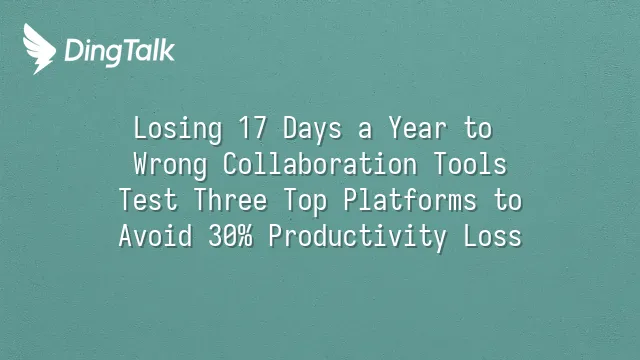 DingTalk

Losing 17 Days a Year to Wrong Collaboration Tools Test Three Top Platforms to Avoid 30% Productivity Loss